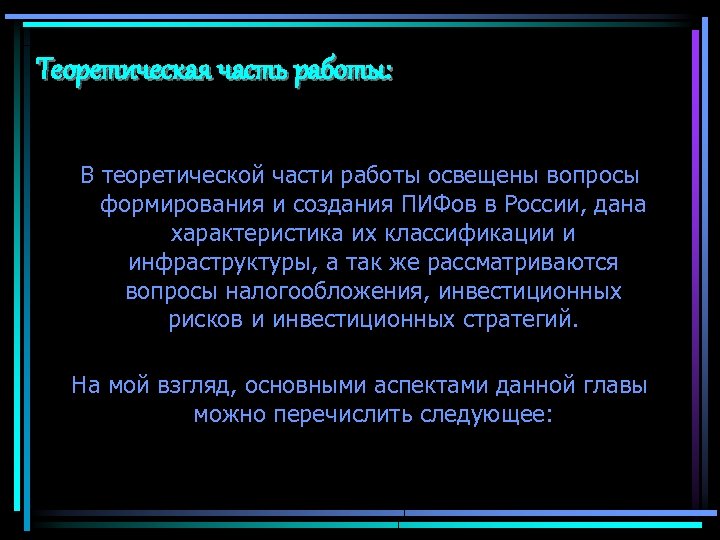 Теоретическая часть работы:

В теоретической части работы освещены вопросы формирования и создания ПИФов в России, дана характеристика их классификации и инфраструктуры, а так же рассматриваются вопросы налогообложения, инвестиционных рисков и инвестиционных стратегий.

На мой взгляд, основными аспектами данной главы можно перечислить следующее: